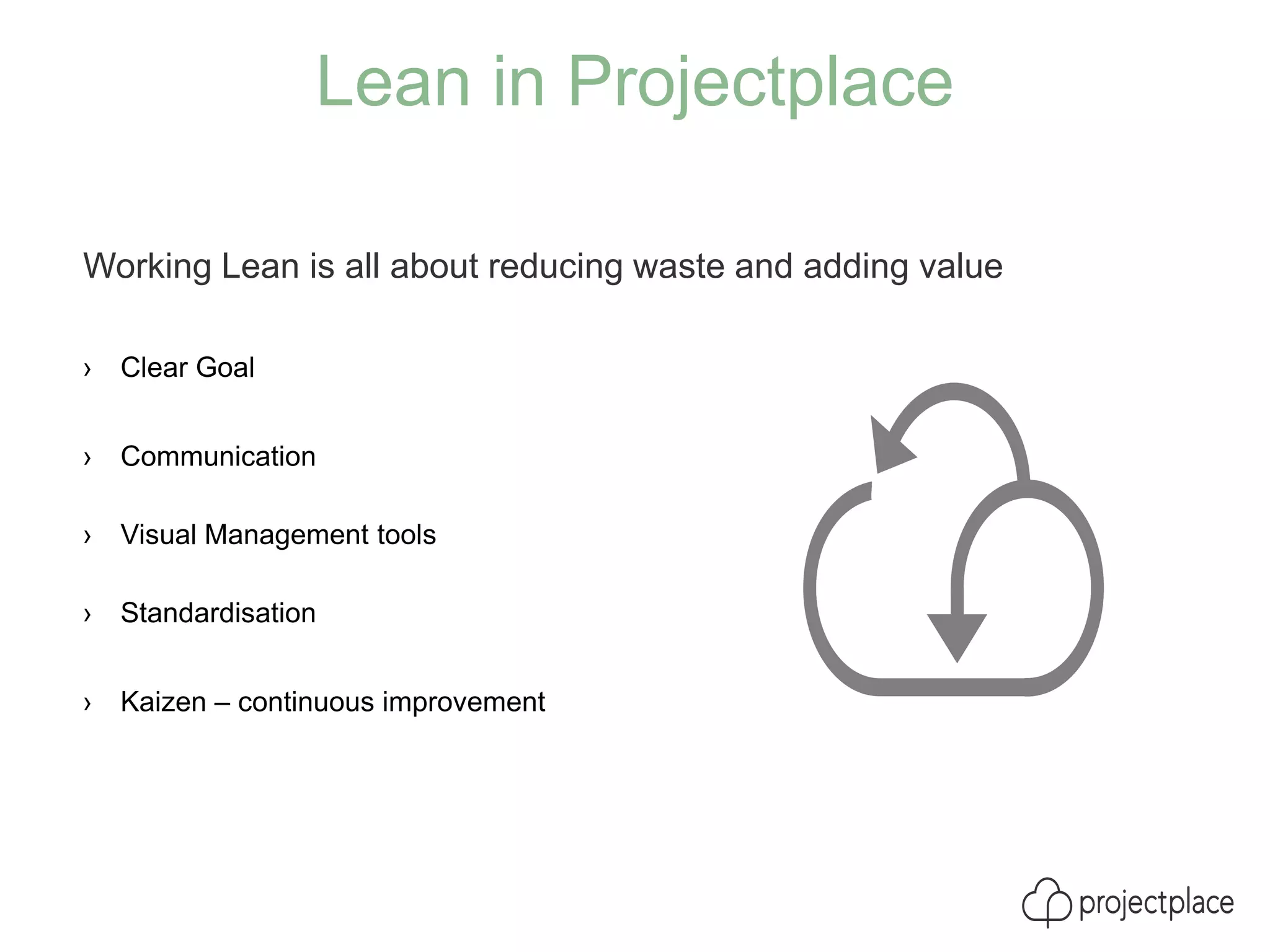 Lean in Projectplace

Working Lean is all about reducing waste and adding value

› Clear Goal

› Communication

› Visual Management tools

› Standardisation

› Kaizen – continuous improvement

projectplace